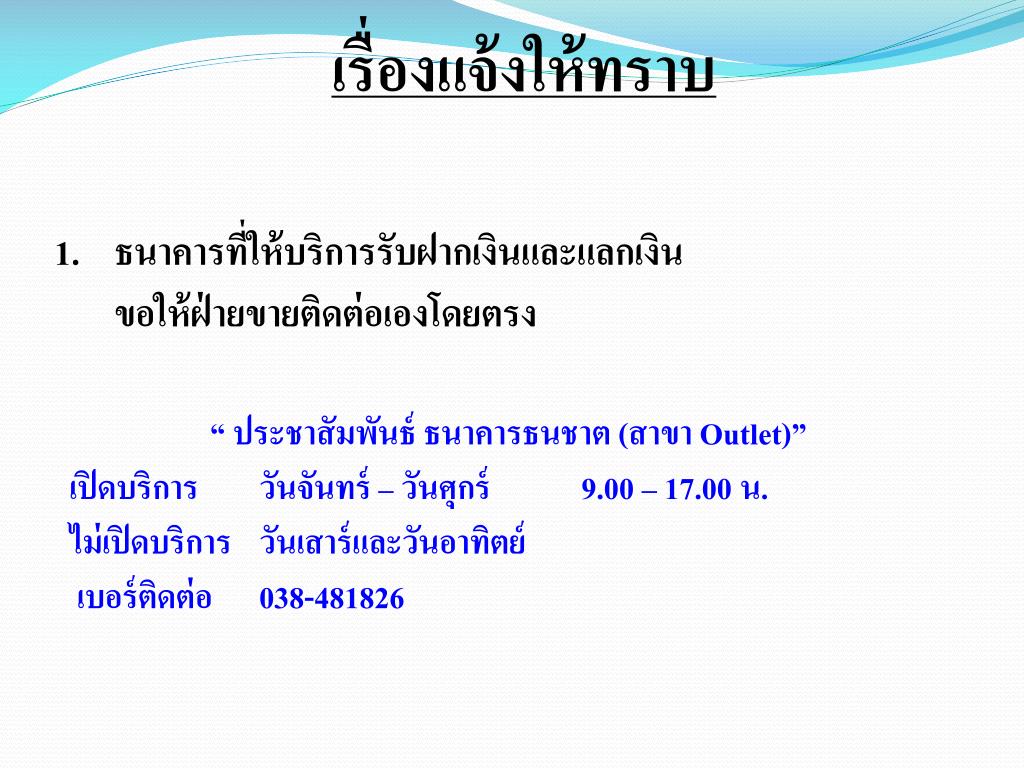 เรื่องแจ้งให้ทราบ

1. ธนาคารที่ให้บริการรับฝากเงินและแลกเงิน ขอให้ฝ่ายขายติดต่อเองโดยตรง

“ ประชาสัมพันธ์ ธนาคารธนชาต (สาขา Outlet)”

เปิดบริการ วันจันทร์ – วันศุกร์ 9.00 – 17.00 น.

ไม่เปิดบริการ วันเสาร์และวันอาทิตย์

เบอร์ติดต่อ 038-481826